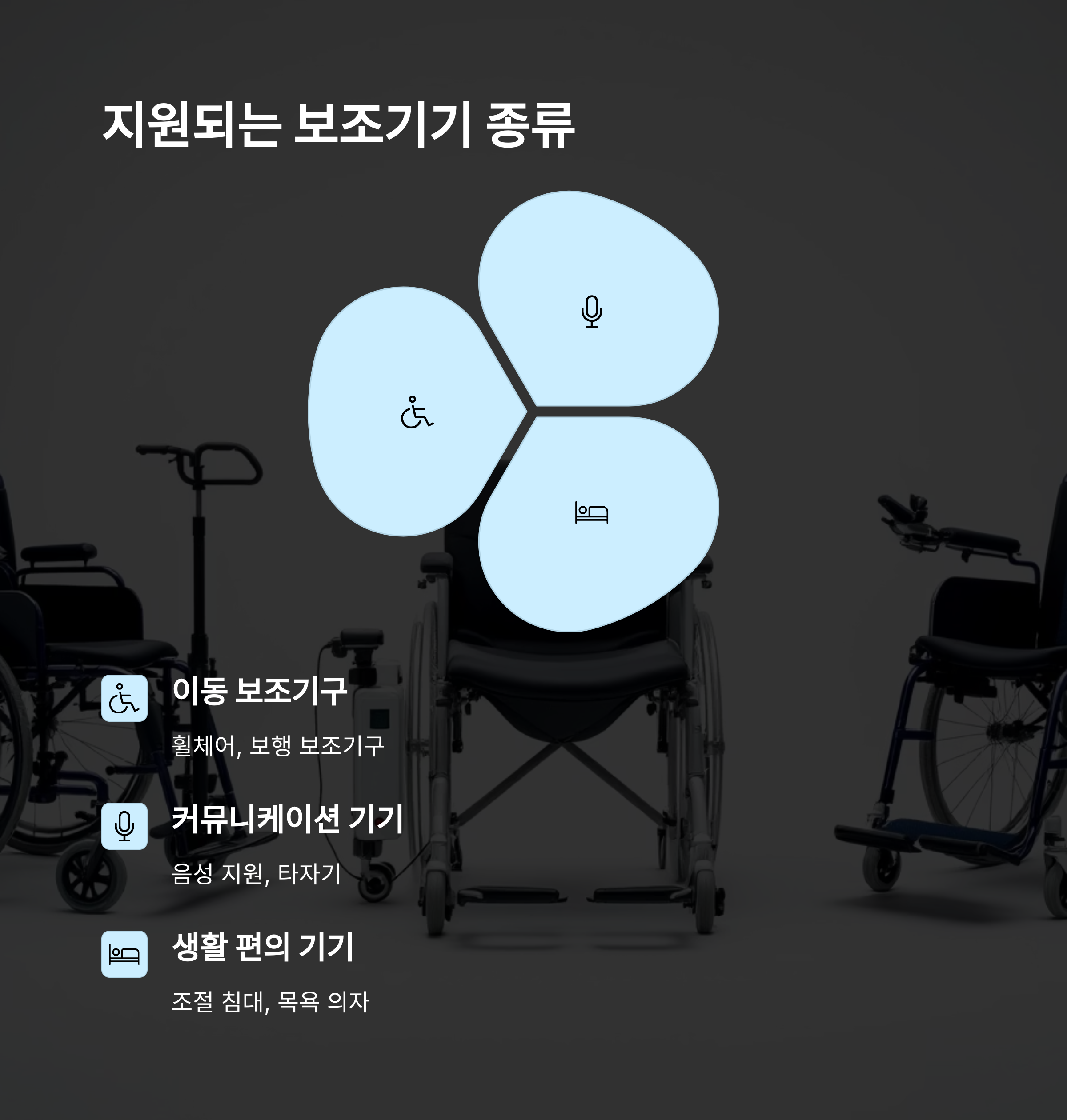 지원되는 보조기기 종류

이동 보조기구

휠체어, 보행 보조기구

커뮤니케이션 기기

음성 지원, 타자기

생활 편의 기기

조절 침대, 목욕 의자